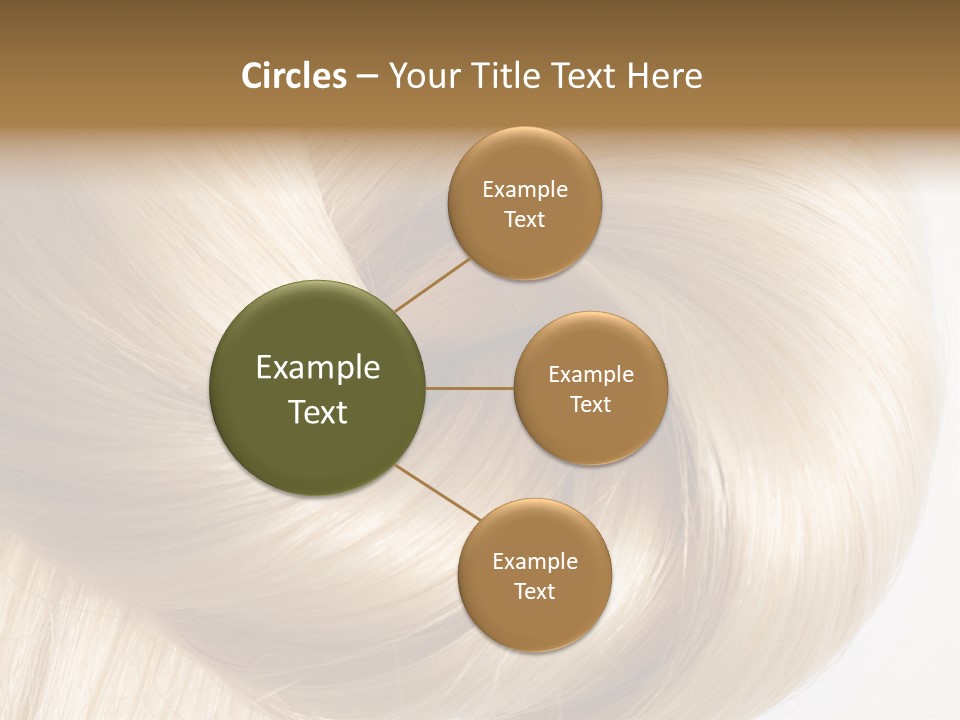 Circles – Your Title Text Here

Example Text

Example Text

Example Text

Example Text